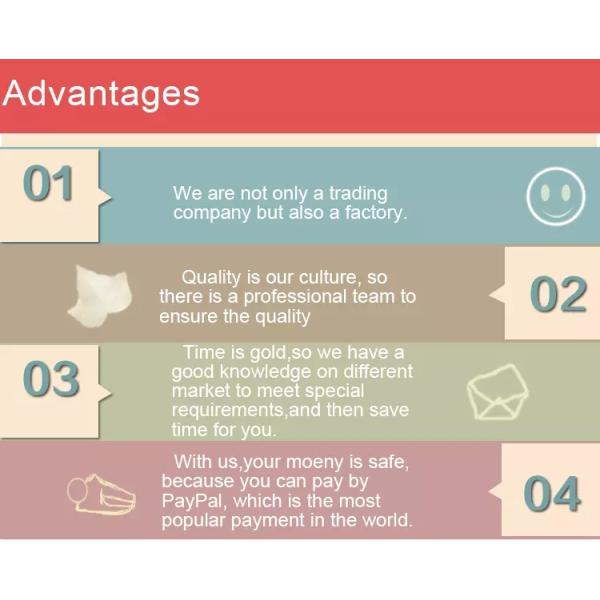 Advantages

01

We are not only a trading company but also a factory.

Quality is our culture, so there is a professional team to ensure the quality

02

03

Time is gold,so we have a good knowledge on different market to meet special requirements,and then save time for you.

With us,your moeny is safe, because you can pay by PayPal, which is the most popular payment in the world.

04